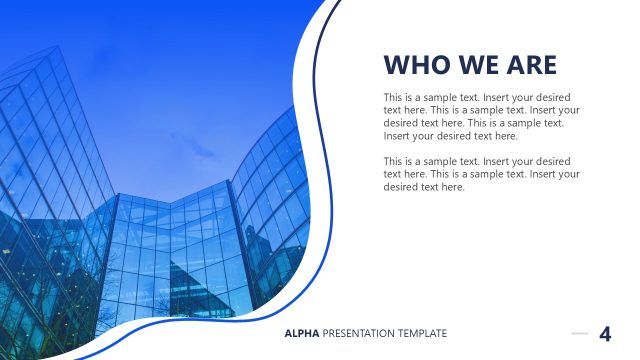 WHO WE ARE

This is a sample text. Insert your desired text here. This is a sample text. Insert your desired text here. This is a sample text. Insert your desired text here.

This is a sample text. Insert your desired text here. This is a sample text. Insert your desired text here.

ALPHA PRESENTATION TEMPLATE

4